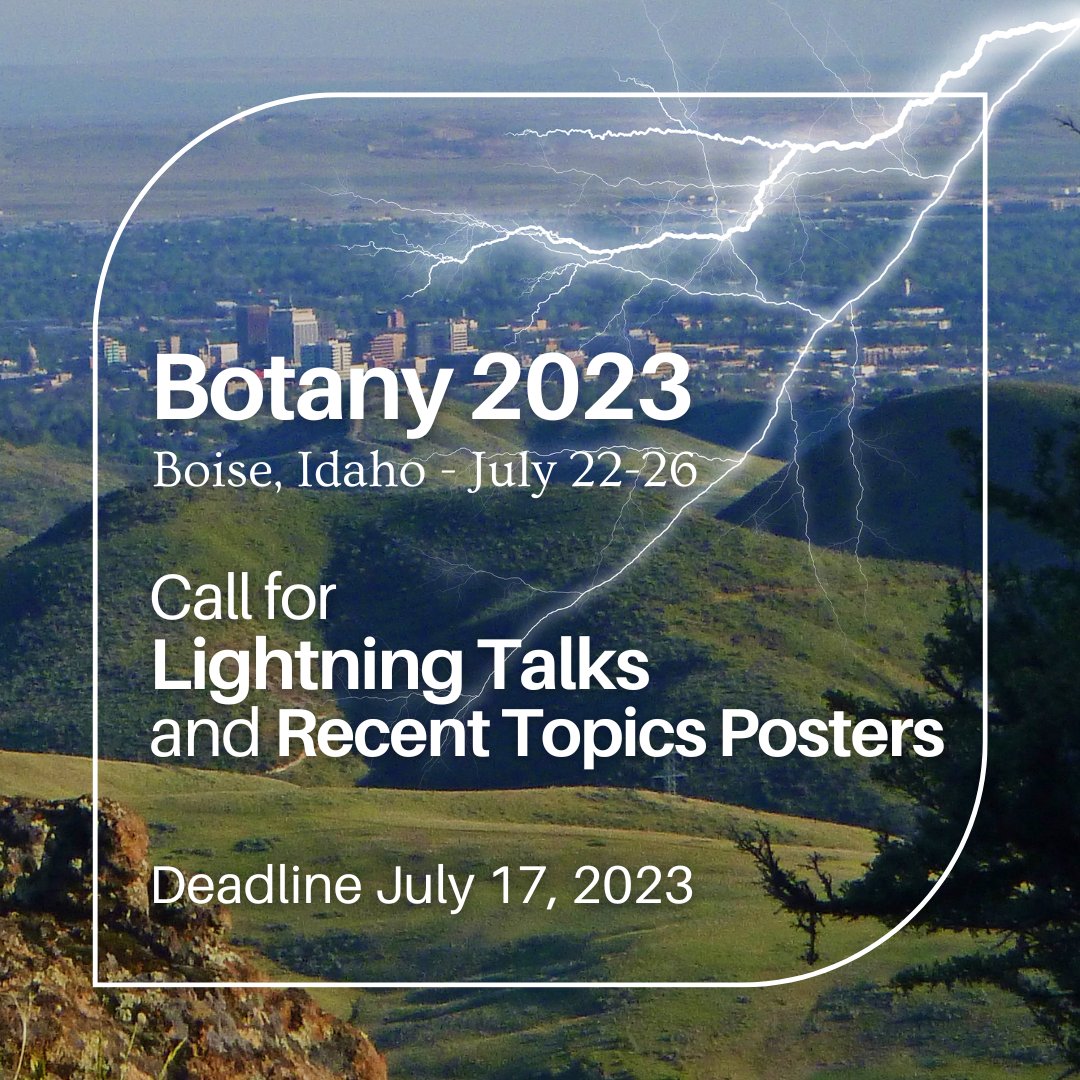 Botany 2023
Boise, Idaho - July 22-26

Call for
Lightning Talks
and Recent Topics Posters

Deadline July 17, 2023